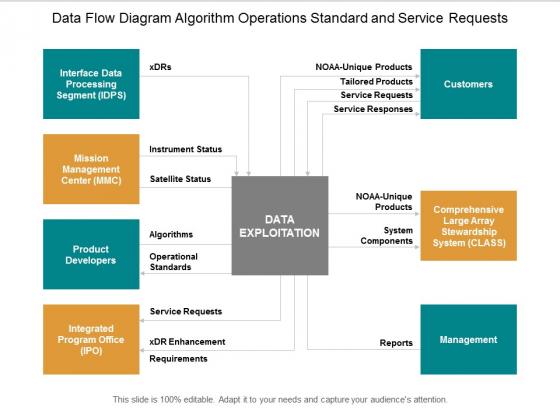 Data Flow Diagram Algorithm Operations Standard and Service Requests

Interface Data Processing Segment (IDPS)

xDRs

Mission Management Center (MMC)

Instrument Status

Satellite Status

Product Developers

Algorithms

Operational Standards

Integrated Program Office (IPO)

Service Requests

xDR Enhancement

Requirements

DATA EXPLOITATION

NOAA-Unique Products

Tailored Products

Service Requests

Service Responses

Customers

NOAA-Unique Products

System Components

Comprehensive Large Array Stewardship System (CLASS)

Reports

Management

This slide is 100% editable. Adapt it to your needs and capture your audience's attention.